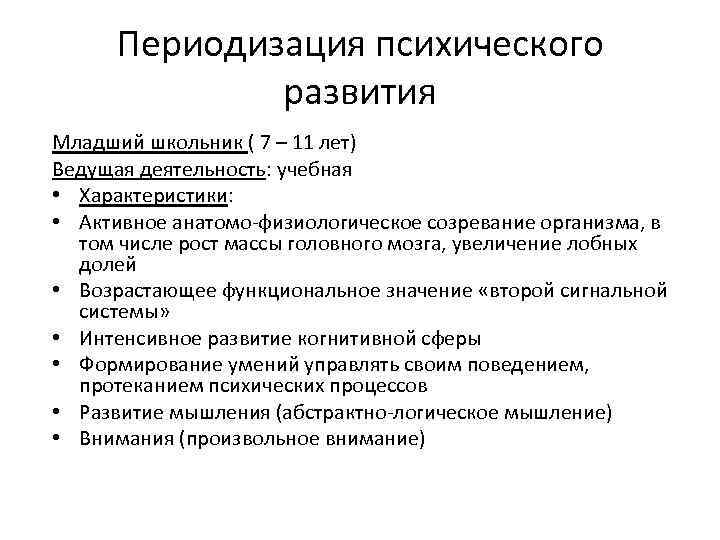 Периодизация психического развития

Младший школьник ( 7 – 11 лет)
Ведущая деятельность: учебная
• Характеристики:
• Активное анатомо-физиологическое созревание организма, в том числе рост массы головного мозга, увеличение лобных долей
• Возрастающее функциональное значение «второй сигнальной системы»
• Интенсивное развитие когнитивной сферы
• Формирование умений управлять своим поведением, протеканием психических процессов
• Развитие мышления (абстрактно-логическое мышление)
• Внимания (произвольное внимание)